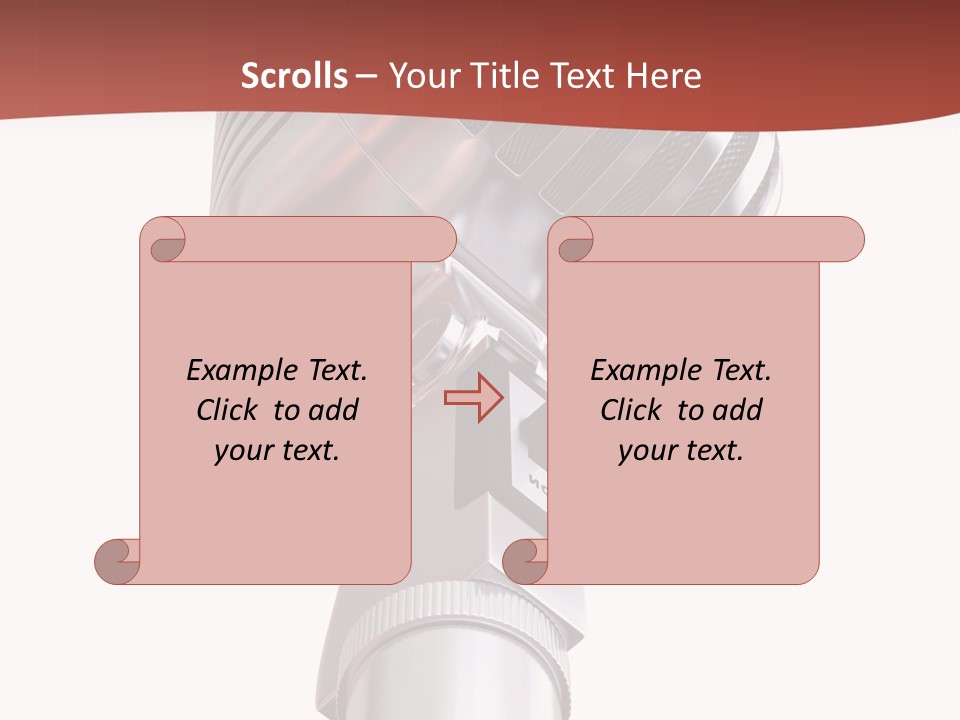 Scrolls – Your Title Text Here

Example Text. Click to add your text.

Example Text. Click to add your text.